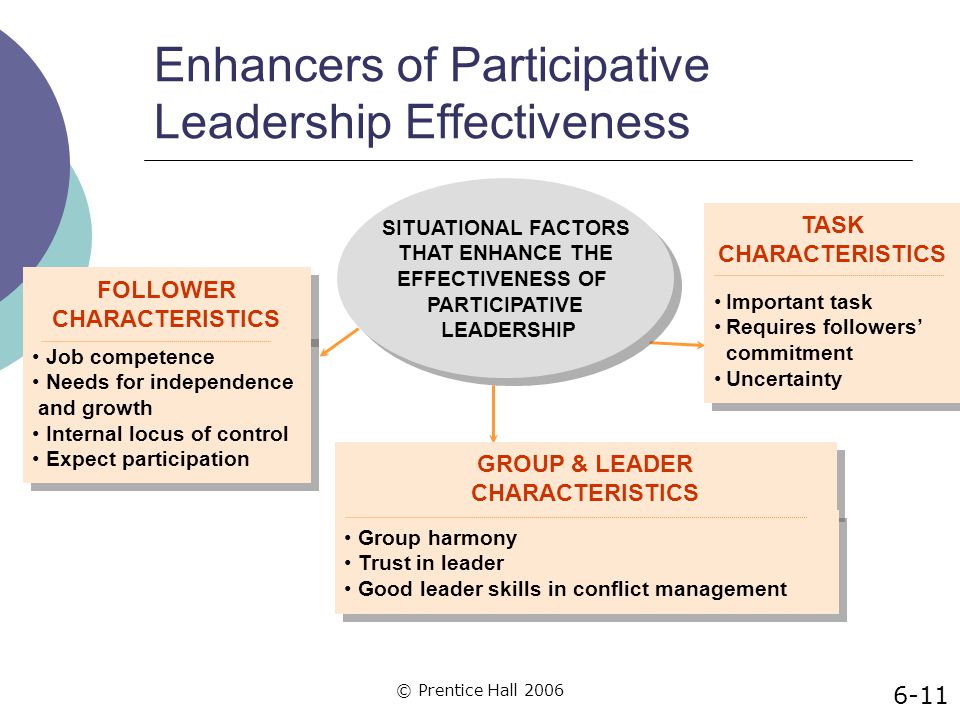 Enhancers of Participative Leadership Effectiveness

SITUATIONAL FACTORS THAT ENHANCE THE EFFECTIVENESS OF PARTICIPATIVE LEADERSHIP

FOLLOWER CHARACTERISTICS

• Job competence
• Needs for independence and growth
• Internal locus of control
• Expect participation

TASK CHARACTERISTICS

• Important task
• Requires followers' commitment
• Uncertainty

GROUP & LEADER CHARACTERISTICS

• Group harmony
• Trust in leader
• Good leader skills in conflict management

© Prentice Hall 2006

6-11